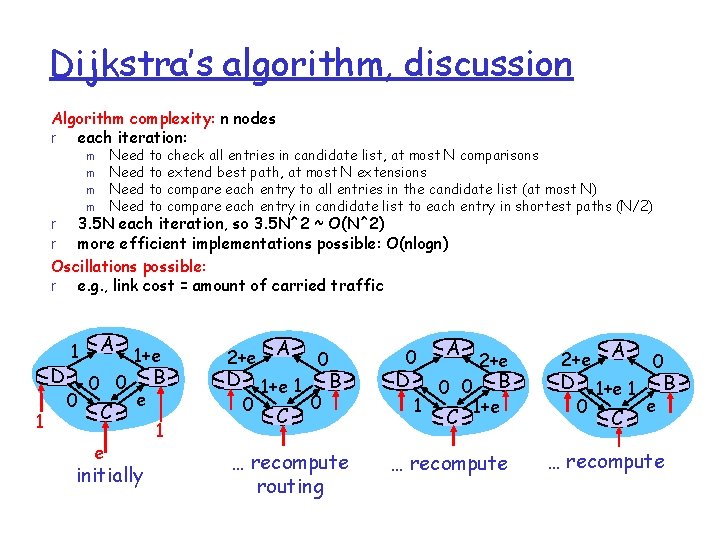 Dijkstra's algorithm, discussion

Algorithm complexity: n nodes
r each iteration:
m Need to check all entries in candidate list, at most N comparisons
m Need to extend best path, at most N extensions
m Need to compare each entry to all entries in the candidate list (at most N)
m Need to compare each entry in candidate list to each entry in shortest paths (N/2)
r 3.5N each iteration, so 3.5N^2 ~ O(N^2)
r more efficient implementations possible: O(nlogn)

Oscillations possible:
r e.g., link cost = amount of carried traffic

1 A 1+e D 0 0 B 0 C e 1 1 e
initially

2+e A 0 D 1+e 1 B 0 C 0
... recompute routing

0 A 2+e D 0 0 B 1 C 1+e
... recompute

2+e A 0 D 1+e 1 B 0 C e
... recompute